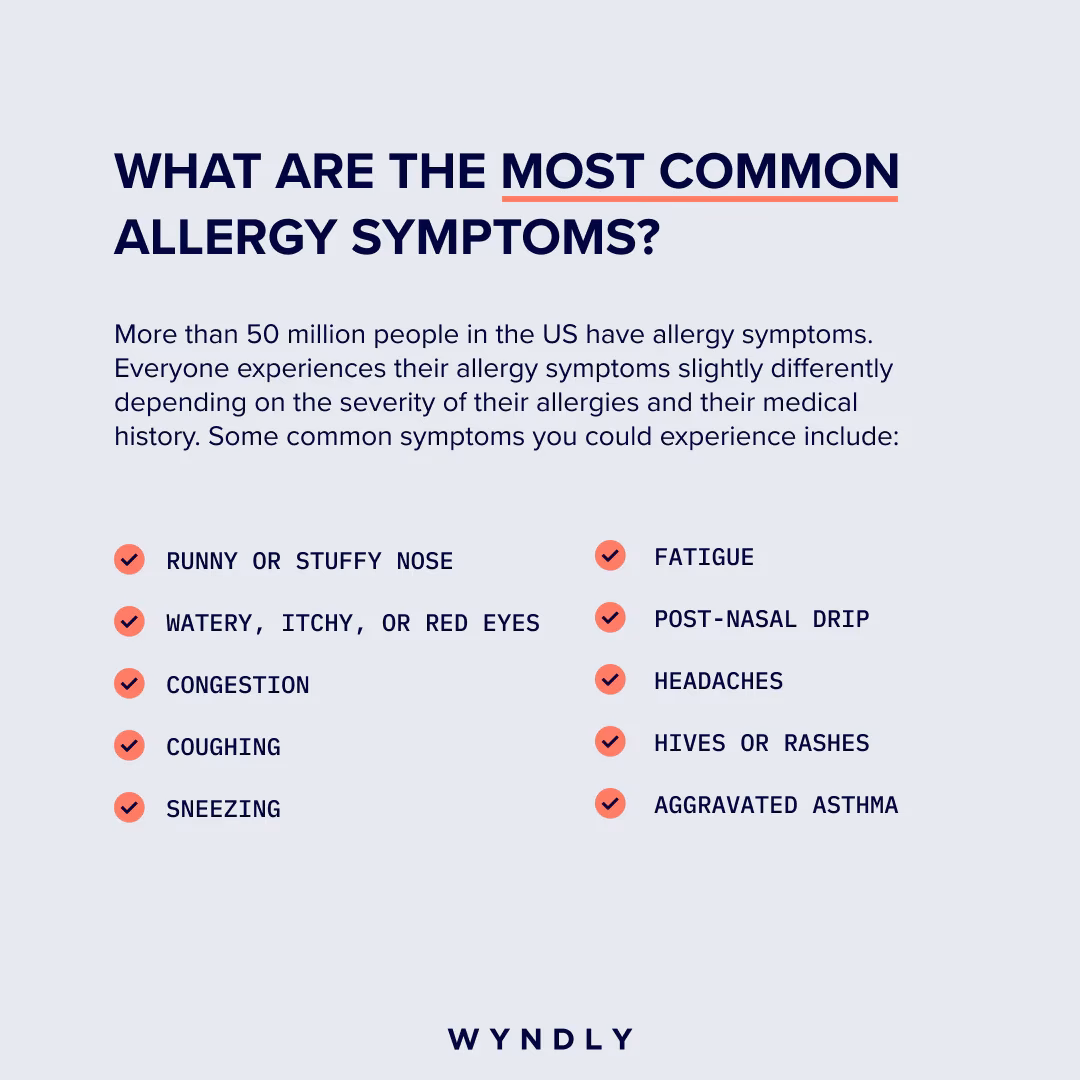 WHAT ARE THE MOST COMMON ALLERGY SYMPTOMS?

More than 50 million people in the US have allergy symptoms. Everyone experiences their allergy symptoms slightly differently depending on the severity of their allergies and their medical history. Some common symptoms you could experience include:

RUNNY OR STUFFY NOSE

WATERY, ITCHY, OR RED EYES

CONGESTION

COUGHING

SNEEZING

FATIGUE

POST-NASAL DRIP

HEADACHES

HIVES OR RASHES

AGGRAVATED ASTHMA

WYNDLY